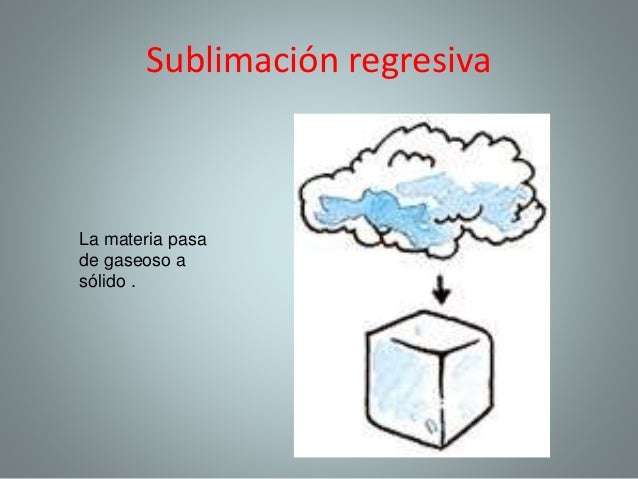 Sublimación regresiva

La materia pasa de gaseoso a sólido .